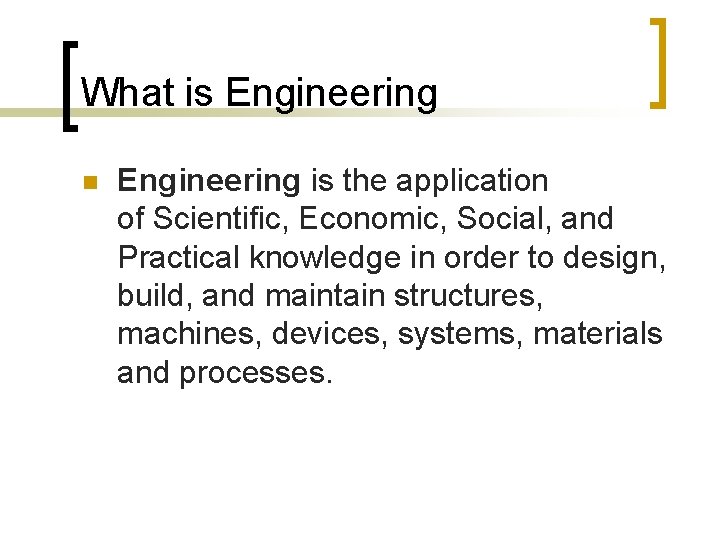 What is Engineering

Engineering is the application of Scientific, Economic, Social, and Practical knowledge in order to design, build, and maintain structures, machines, devices, systems, materials and processes.